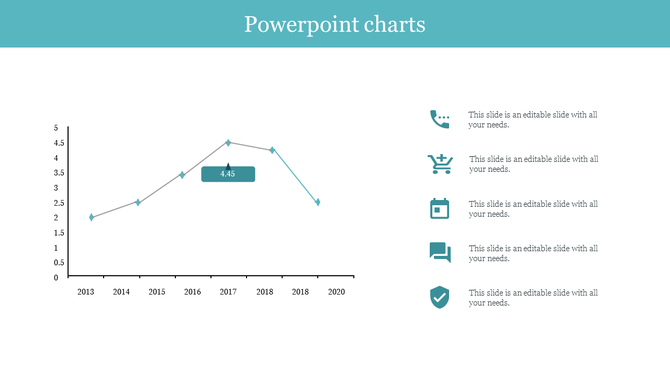 Powerpoint charts

5
4.5
4
3.5
3
2.5
2
1.5
1
0.5
0

4.45

2013 2014 2015 2016 2017 2018 2018 2020

This slide is an editable slide with all your needs.

This slide is an editable slide with all your needs.

This slide is an editable slide with all your needs.

This slide is an editable slide with all your needs.

This slide is an editable slide with all your needs.